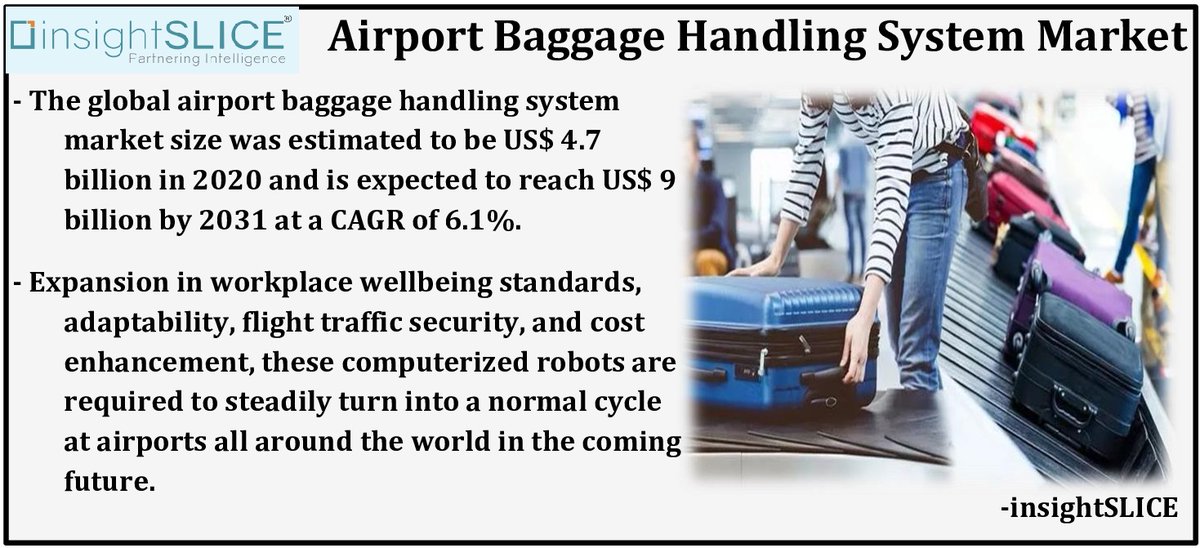 insightSLICE®
Partnering Intelligence

Airport Baggage Handling System Market

- The global airport baggage handling system market size was estimated to be US$ 4.7 billion in 2020 and is expected to reach US$ 9 billion by 2031 at a CAGR of 6.1%.

- Expansion in workplace wellbeing standards, adaptability, flight traffic security, and cost enhancement, these computerized robots are required to steadily turn into a normal cycle at airports all around the world in the coming future.

-insightSLICE